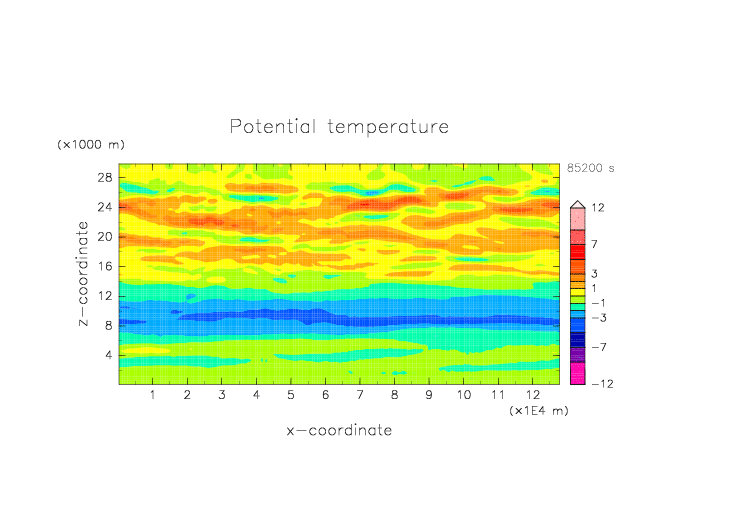 Potential temperature

(×1000 m)

85200 s

28
24
20
16
12
8
4

z−coordinate

12
7
3
1
−1
−3
−7
−12

1 2 3 4 5 6 7 8 9 10 11 12

(×1E4 m)

x−coordinate